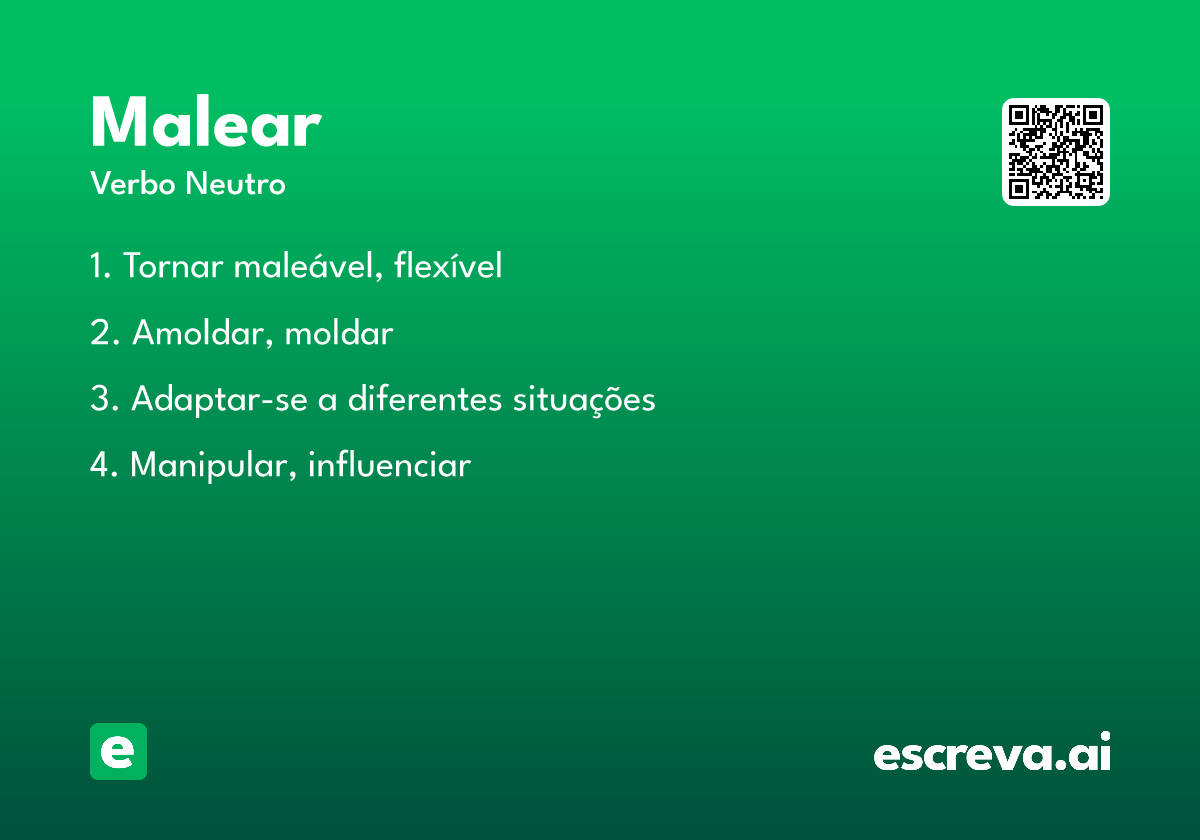 Malear
Verbo Neutro

1. Tornar maleável, flexível

2. Amoldar, moldar

3. Adaptar-se a diferentes situações

4. Manipular, influenciar

e

escreva.ai